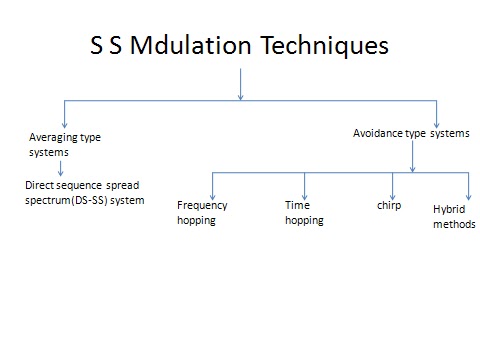 S S Mdulation Techniques

Averaging type systems

Direct sequence spread spectrum(DS-SS) system

Avoidance type systems

Frequency hopping

Time hopping

chirp

Hybrid methods